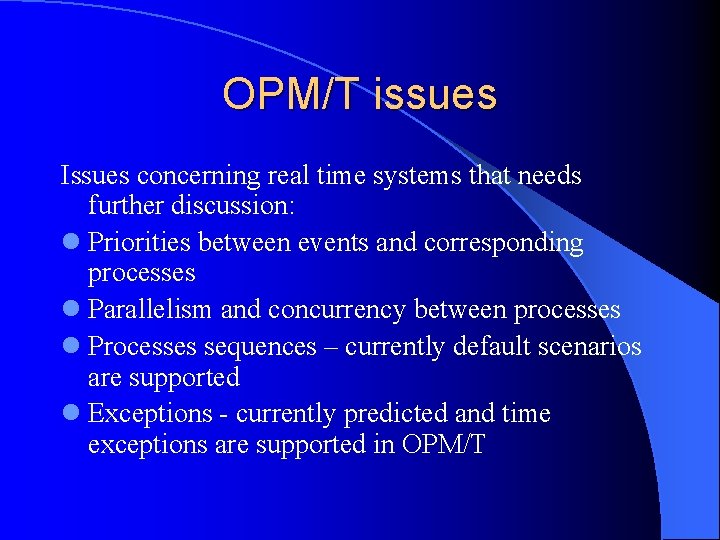 OPM/T issues

Issues concerning real time systems that needs further discussion:

- Priorities between events and corresponding processes
- Parallelism and concurrency between processes
- Processes sequences – currently default scenarios are supported
- Exceptions - currently predicted and time exceptions are supported in OPM/T